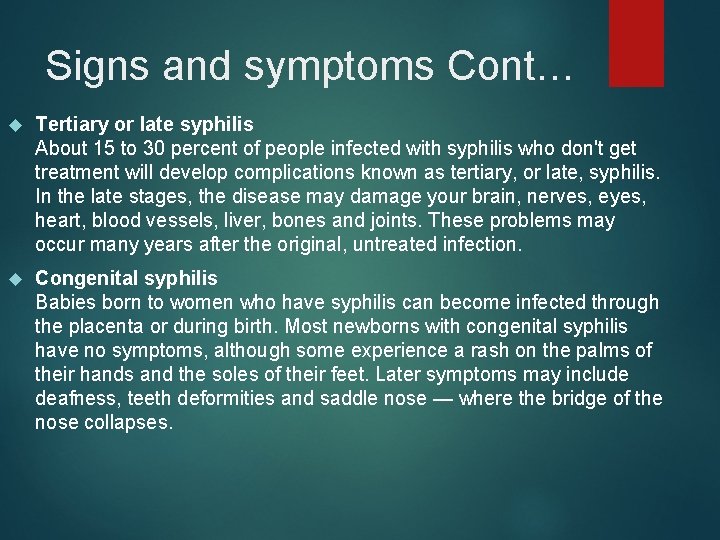 Signs and symptoms Cont…

Tertiary or late syphilis
About 15 to 30 percent of people infected with syphilis who don't get treatment will develop complications known as tertiary, or late, syphilis. In the late stages, the disease may damage your brain, nerves, eyes, heart, blood vessels, liver, bones and joints. These problems may occur many years after the original, untreated infection.

Congenital syphilis
Babies born to women who have syphilis can become infected through the placenta or during birth. Most newborns with congenital syphilis have no symptoms, although some experience a rash on the palms of their hands and the soles of their feet. Later symptoms may include deafness, teeth deformities and saddle nose — where the bridge of the nose collapses.